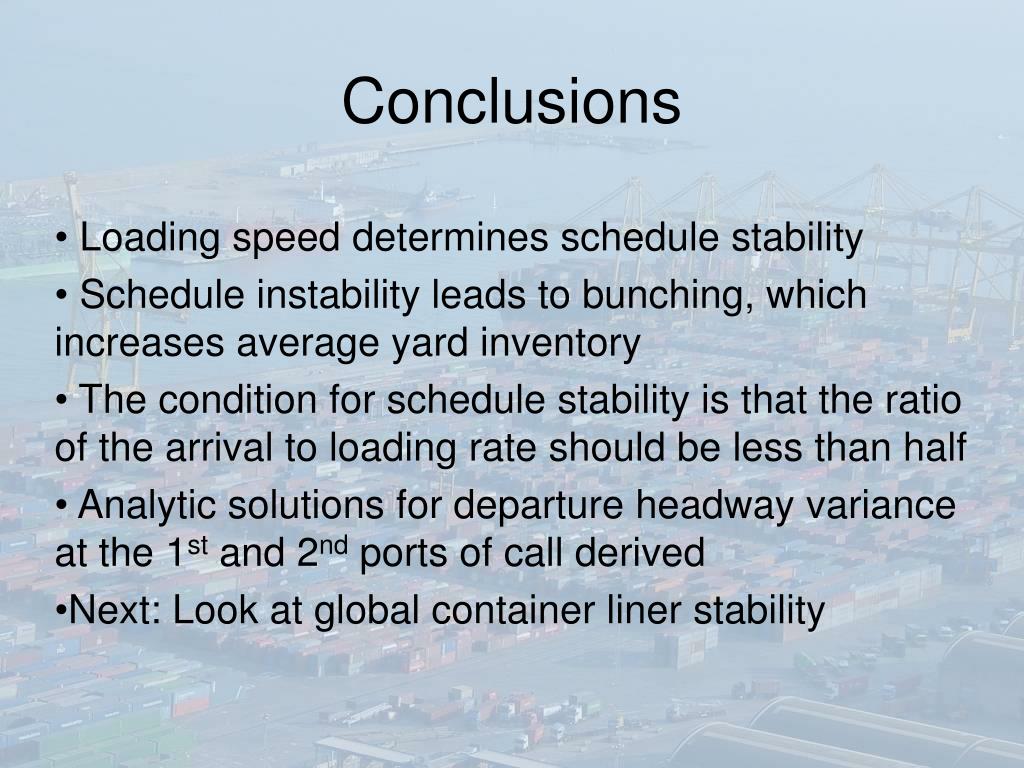 Conclusions

• Loading speed determines schedule stability

• Schedule instability leads to bunching, which increases average yard inventory

• The condition for schedule stability is that the ratio of the arrival to loading rate should be less than half

• Analytic solutions for departure headway variance at the 1$^{st}$ and 2$^{nd}$ ports of call derived

•Next: Look at global container liner stability